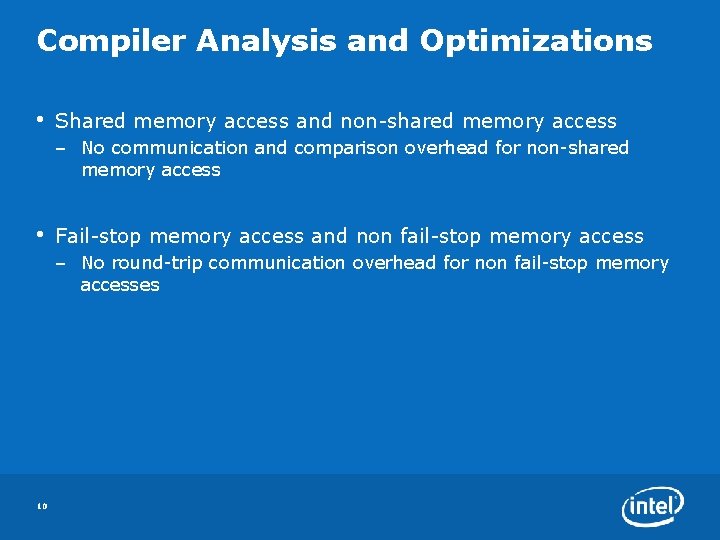 Compiler Analysis and Optimizations

• Shared memory access and non-shared memory access

– No communication and comparison overhead for non-shared memory access

• Fail-stop memory access and non fail-stop memory access

– No round-trip communication overhead for non fail-stop memory accesses

10

intel